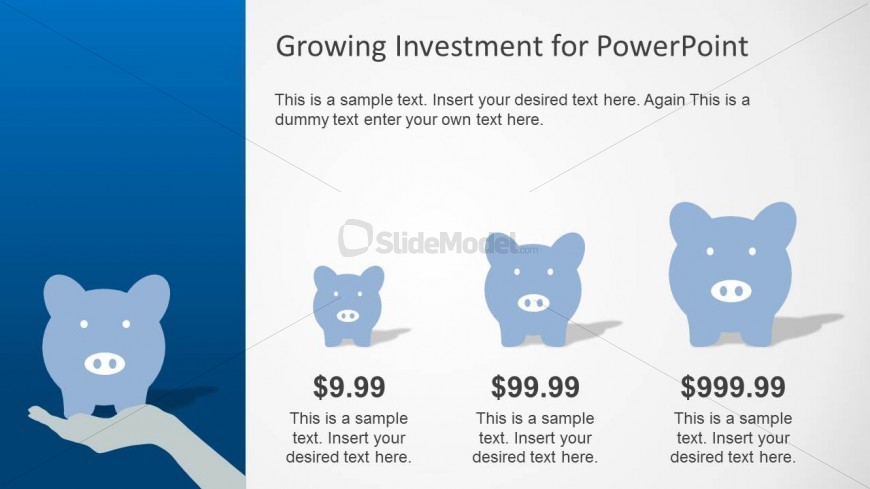 Growing Investment for PowerPoint

This is a sample text. Insert your desired text here. Again This is a dummy text enter your own text here.

SlideModel.com

$9.99

This is a sample text. Insert your desired text here.

$99.99

This is a sample text. Insert your desired text here.

$999.99

This is a sample text. Insert your desired text here.